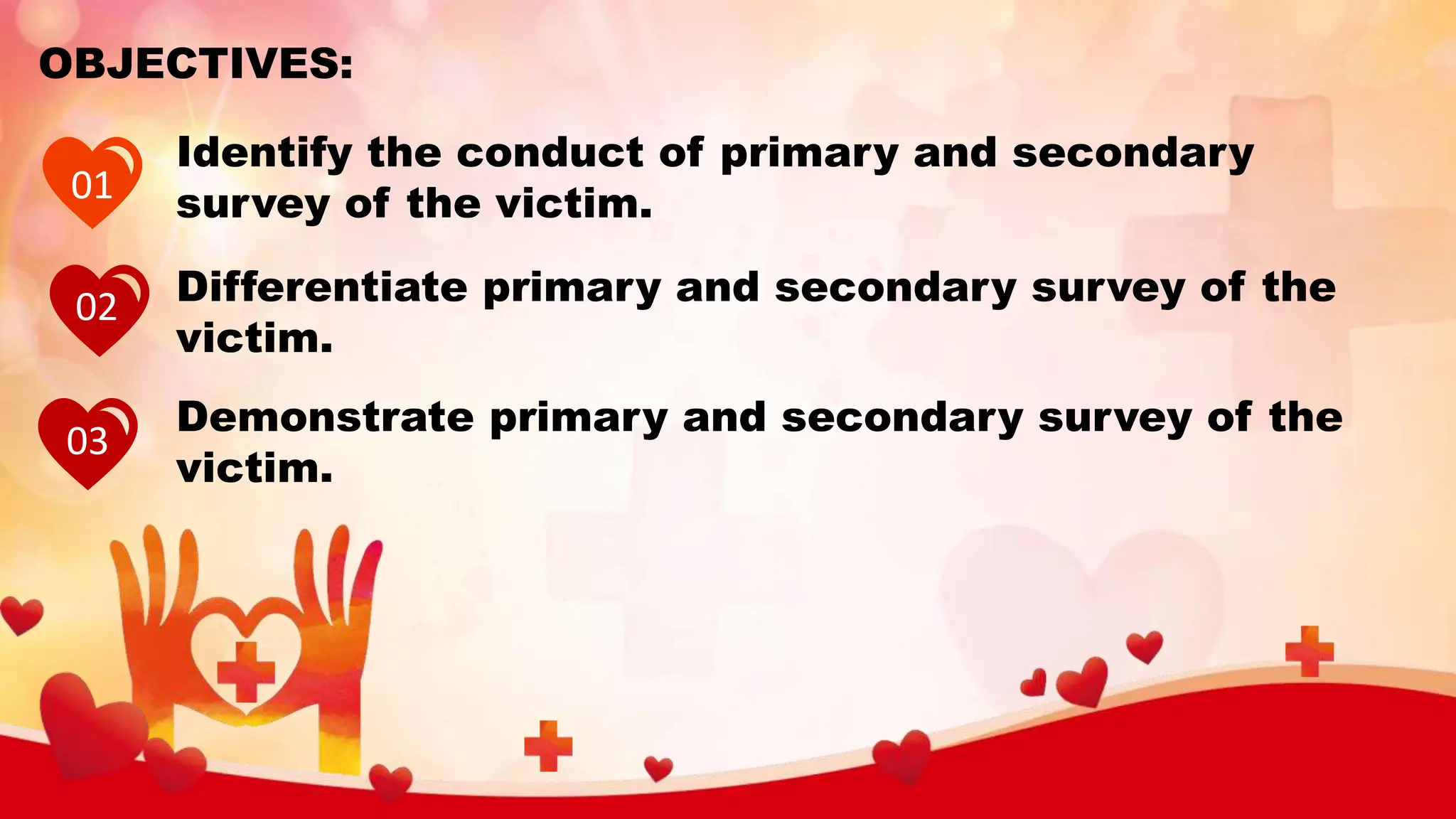 OBJECTIVES:

01 Identify the conduct of primary and secondary survey of the victim.

02 Differentiate primary and secondary survey of the victim.

03 Demonstrate primary and secondary survey of the victim.